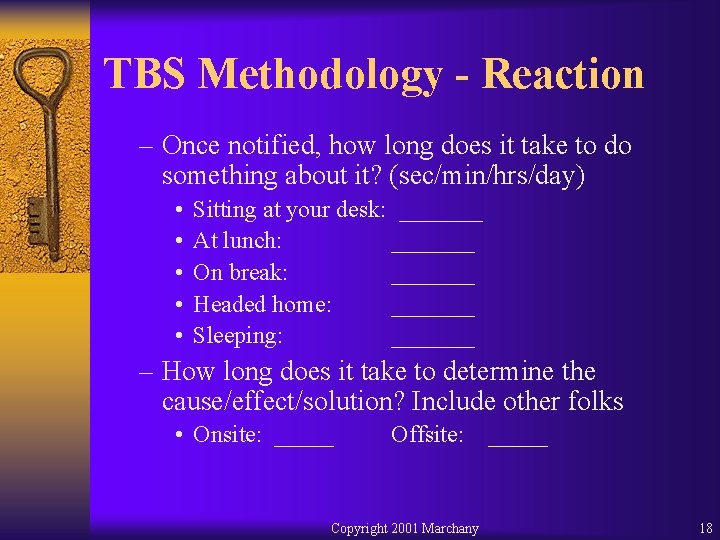 TBS Methodology - Reaction

– Once notified, how long does it take to do something about it? (sec/min/hrs/day)

• Sitting at your desk: _______
• At lunch: _______
• On break: _______
• Headed home: _______
• Sleeping: _______

– How long does it take to determine the cause/effect/solution? Include other folks

• Onsite: _____ Offsite: _____

Copyright 2001 Marchany

18